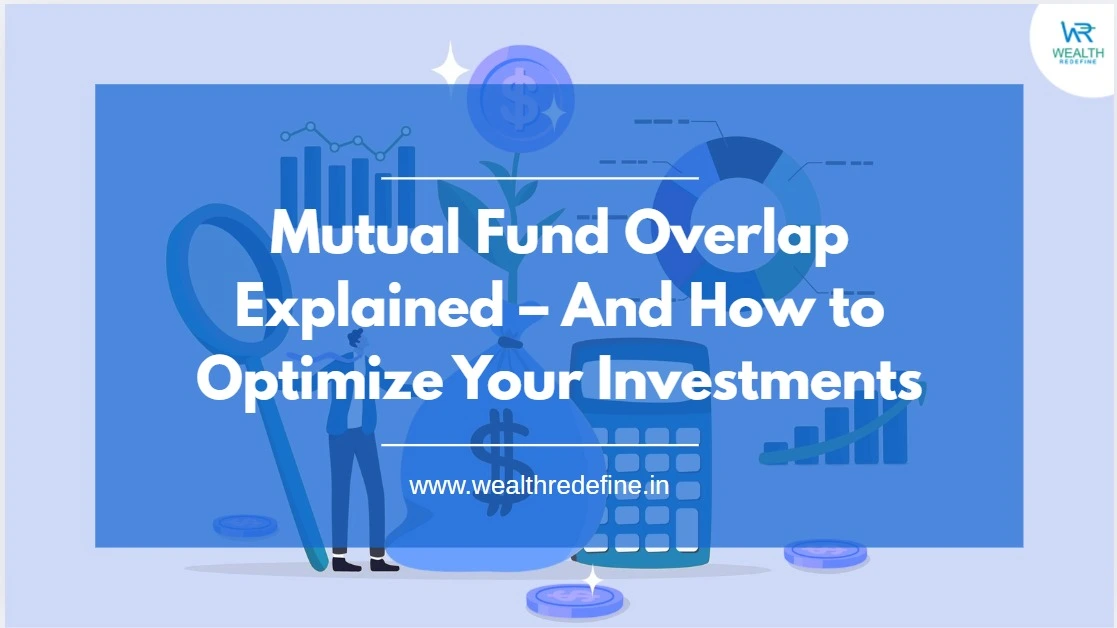 WR
WEALTH
REDEFINE

Mutual Fund Overlap Explained – And How to Optimize Your Investments

www.wealthredefine.in